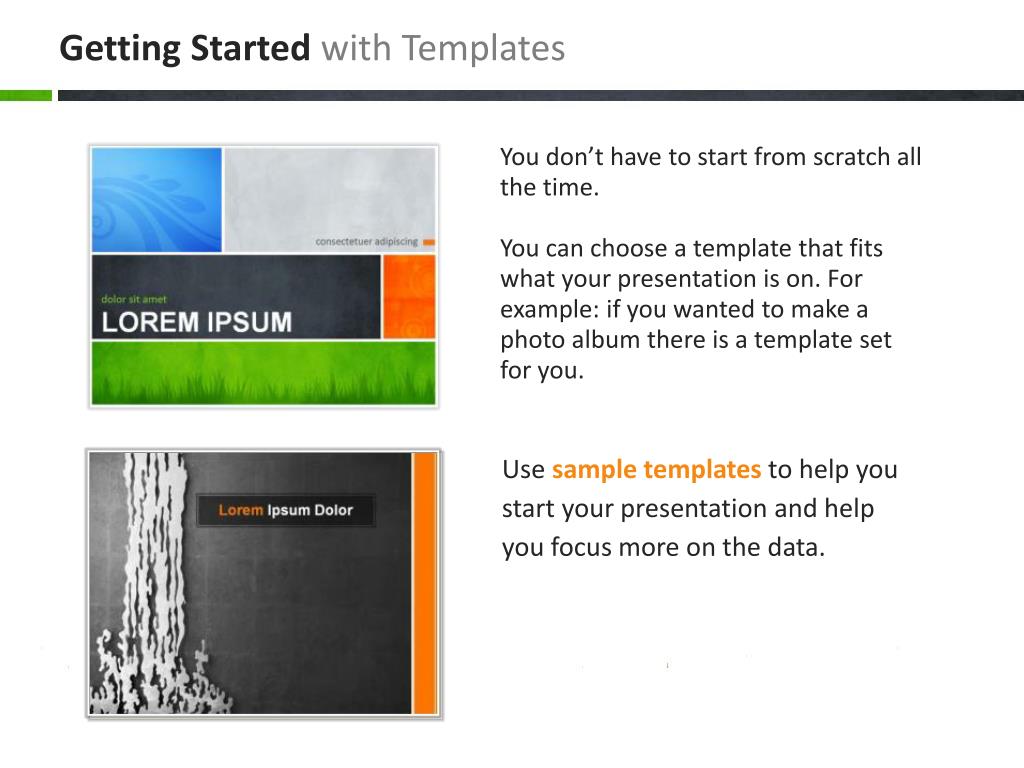 Getting Started with Templates

consectetuer adipiscing

dolor sit amet

LOREM IPSUM

You don't have to start from scratch all the time.

You can choose a template that fits what your presentation is on. For example: if you wanted to make a photo album there is a template set for you.

Lorem Ipsum Dolor

Use sample templates to help you start your presentation and help you focus more on the data.